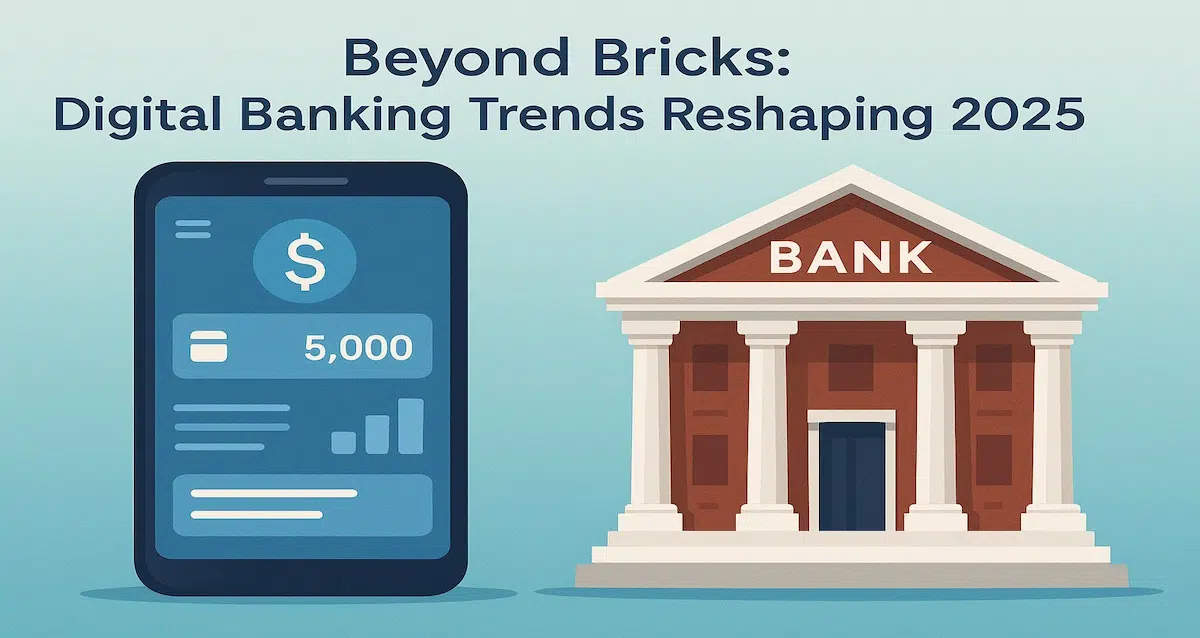 Beyond Bricks:
Digital Banking Trends Reshaping 2025

$

5,000

BANK